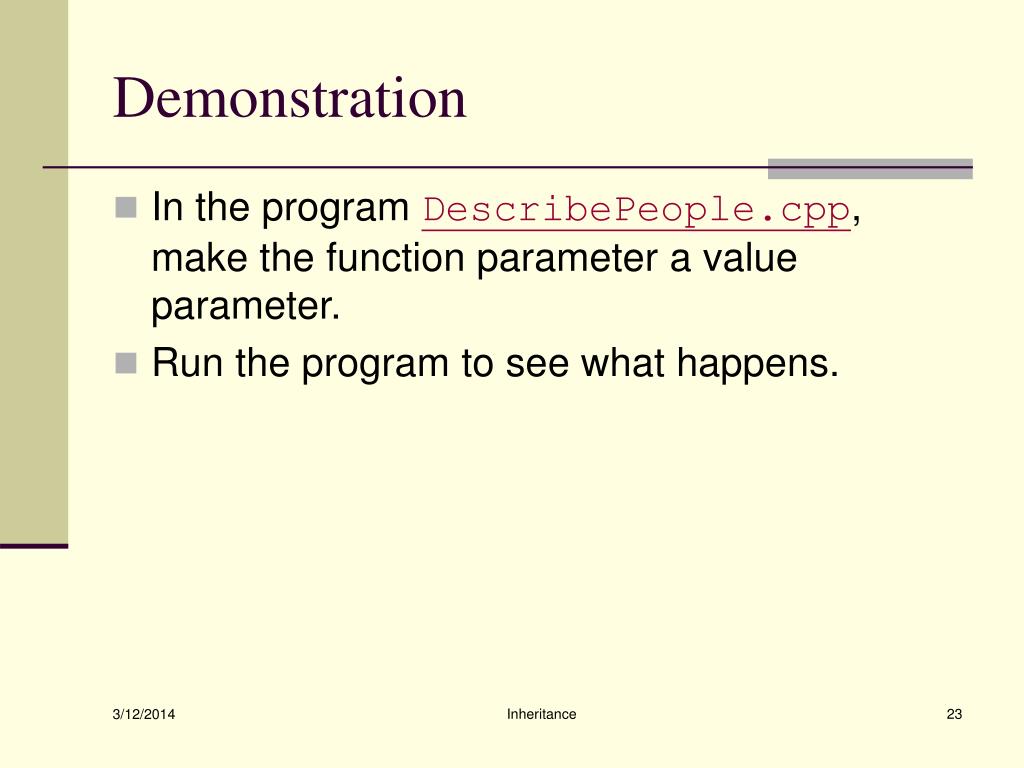 Demonstration

In the program DescribePeople.cpp, make the function parameter a value parameter.

Run the program to see what happens.

3/12/2014

Inheritance

23